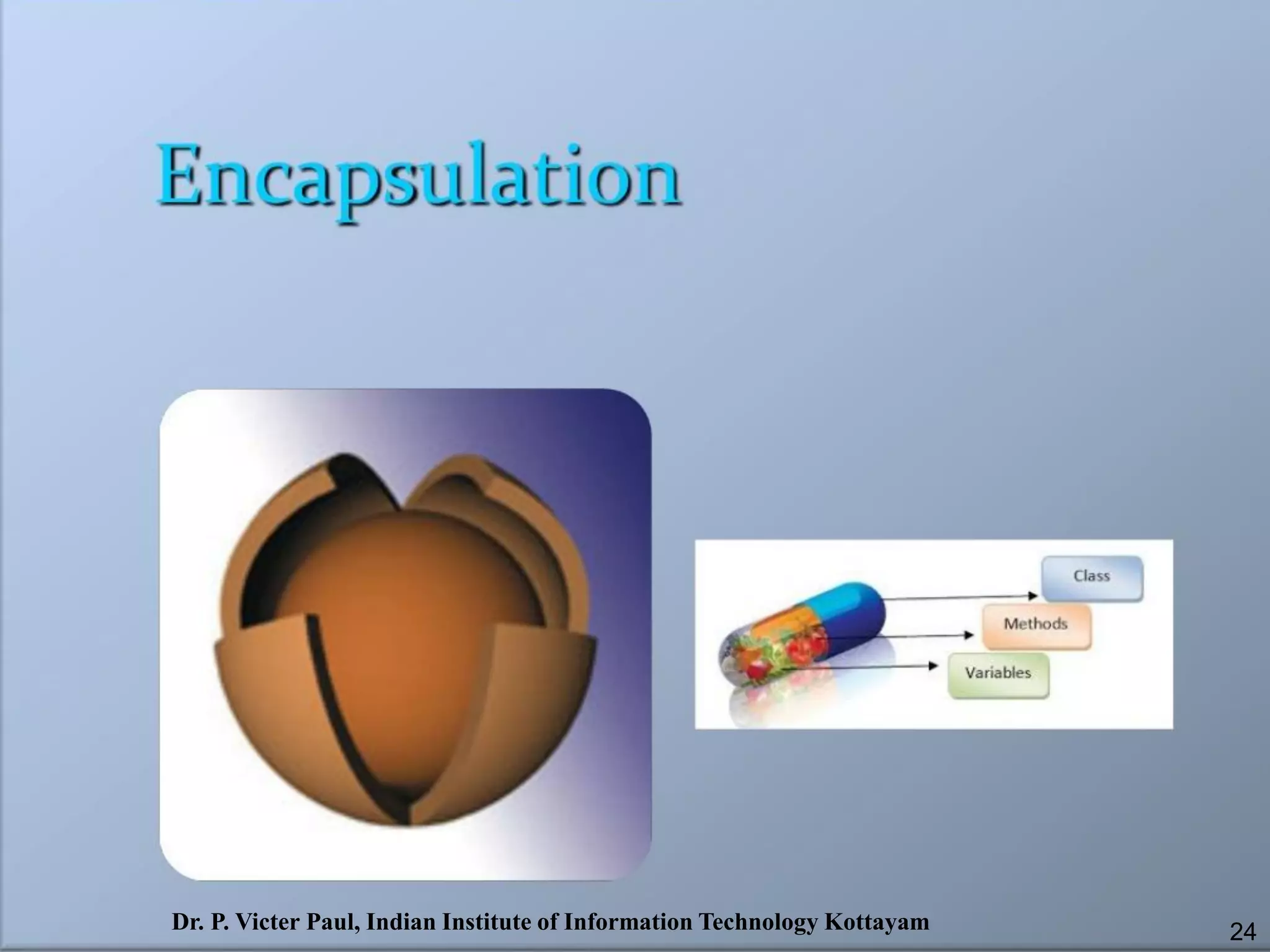 Encapsulation

Class

Methods

Variables

Dr. P. Victer Paul, Indian Institute of Information Technology Kottayam

24